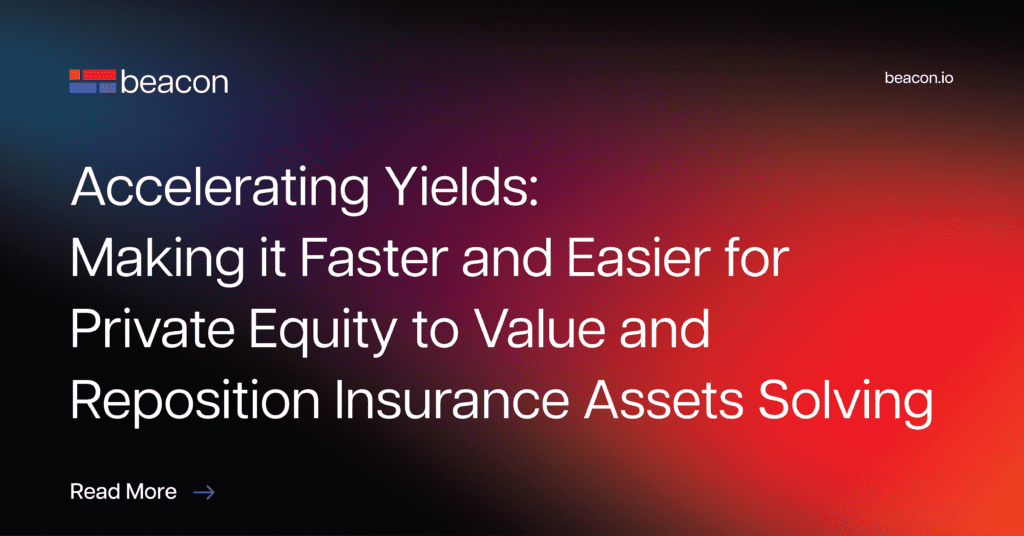 beacon

beacon.io

Accelerating Yields: Making it Faster and Easier for Private Equity to Value and Reposition Insurance Assets Solving

Read More →